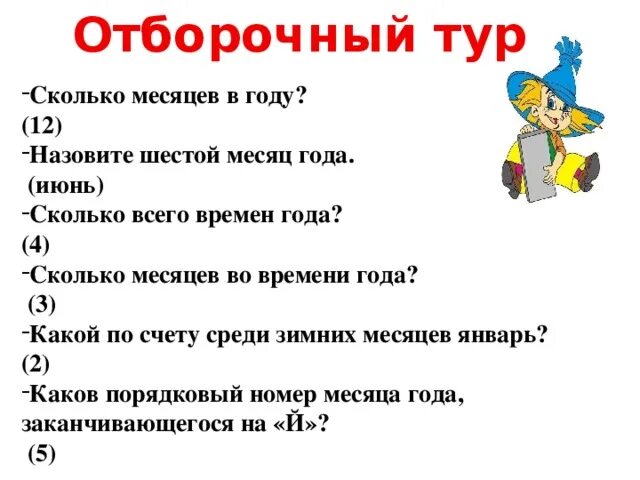 Отборочный тур

-Сколько месяцев в году?
(12)
-Назовите шестой месяц года.
(июнь)
-Сколько всего времен года?
(4)
-Сколько месяцев во времени года?
(3)
-Какой по счету среди зимних месяцев январь?
(2)
-Каков порядковый номер месяца года, заканчивающегося на «Й»?
(5)